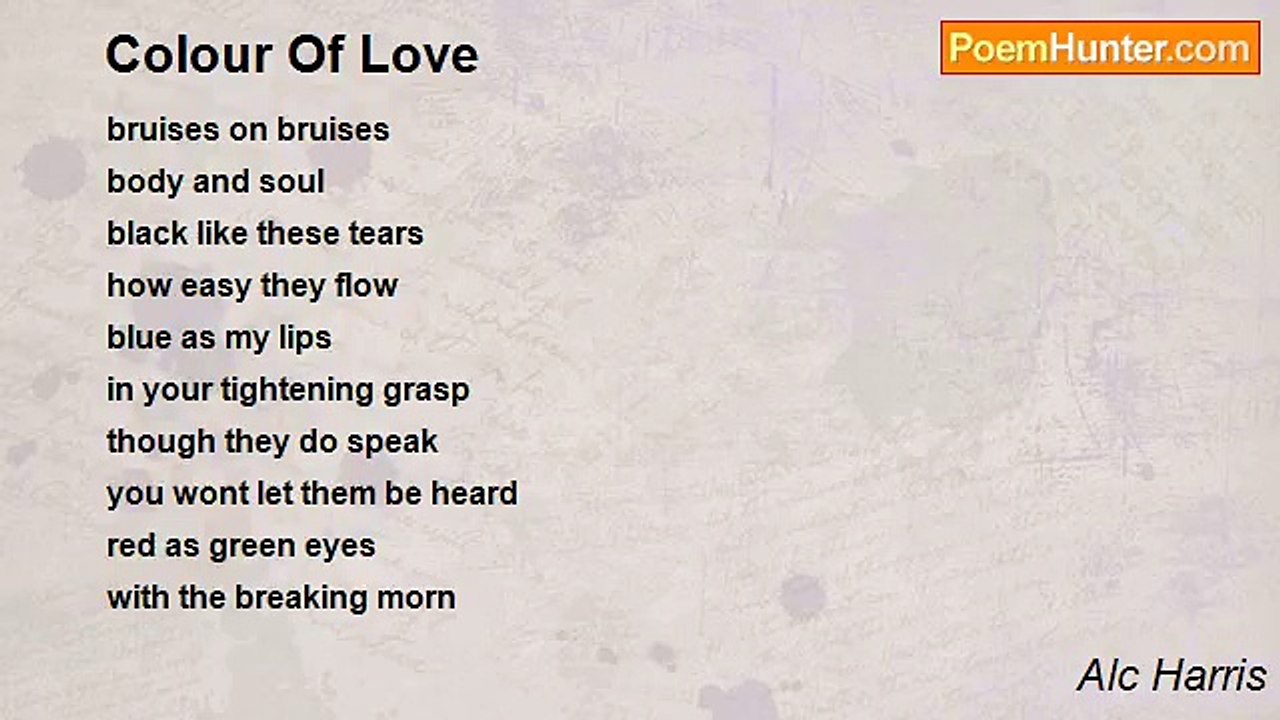 Colour Of Love

PoemHunter.com

bruises on bruises
body and soul
black like these tears
how easy they flow
blue as my lips
in your tightening grasp
though they do speak
you wont let them be heard
red as green eyes
with the breaking morn

Alc Harris